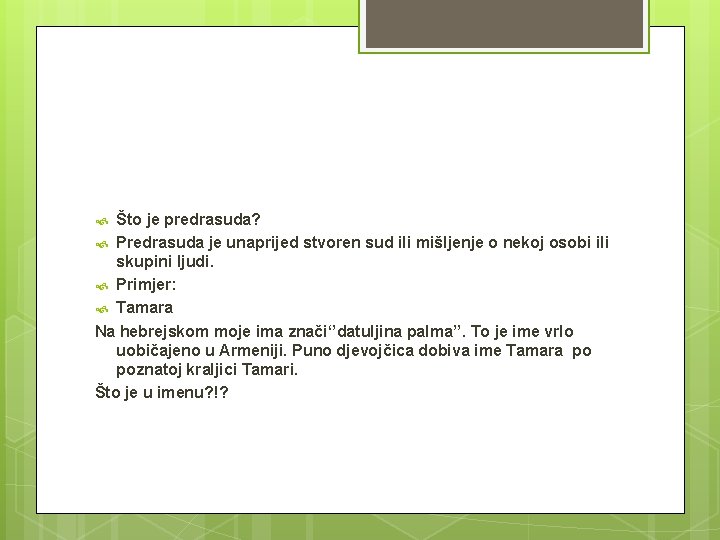 Što je predrasuda?
Predrasuda je unaprijed stvoren sud ili mišljenje o nekoj osobi ili skupini ljudi.
Primjer:
Tamara
Na hebrejskom moje ima znači‘’datuljina palma’’. To je ime vrlo uobičajeno u Armeniji. Puno djevojčica dobiva ime Tamara po poznatoj kraljici Tamari.
Što je u imenu?!?